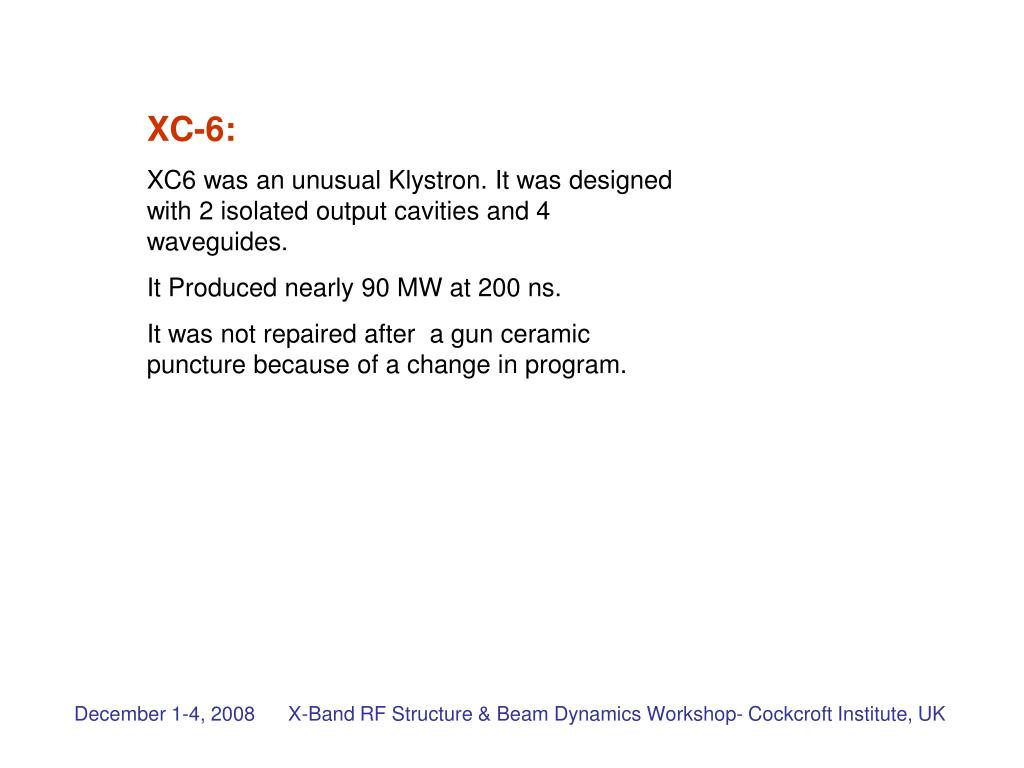 XC-6:

XC6 was an unusual Klystron. It was designed with 2 isolated output cavities and 4 waveguides.

It Produced nearly 90 MW at 200 ns.

It was not repaired after a gun ceramic puncture because of a change in program.

December 1-4, 2008 X-Band RF Structure & Beam Dynamics Workshop- Cockcroft Institute, UK